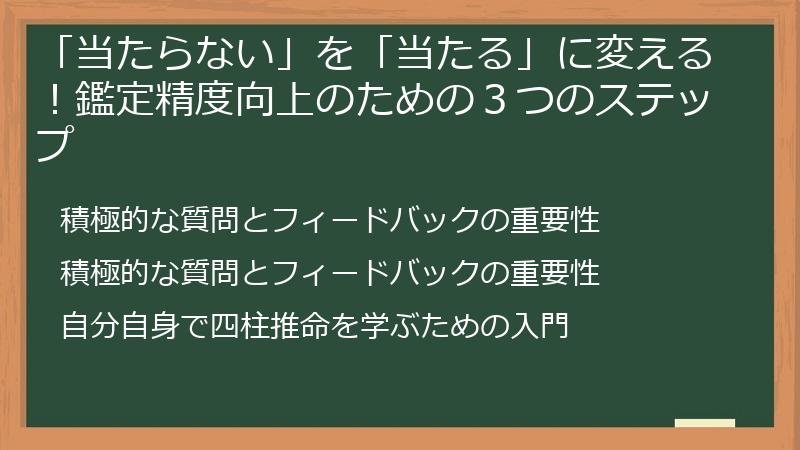 「当たらない」を「当たる」に変える！鑑定精度向上のための３つのステップ

積極的な質問とフィードバックの重要性

積極的な質問とフィードバックの重要性

自分自身で四柱推命を学ぶための入門